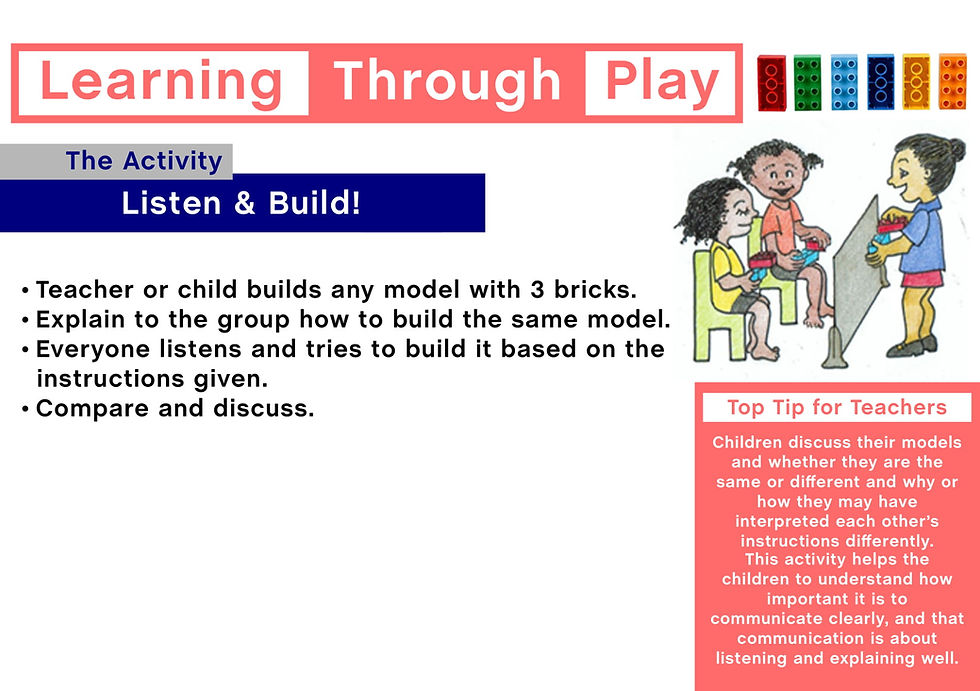 Learning Through Play

The Activity

Listen & Build!

• Teacher or child builds any model with 3 bricks.
• Explain to the group how to build the same model.
• Everyone listens and tries to build it based on the instructions given.
• Compare and discuss.

Top Tip for Teachers

Children discuss their models and whether they are the same or different and why or how they may have interpreted each other's instructions differently. This activity helps the children to understand how important it is to communicate clearly, and that communication is about listening and explaining well.